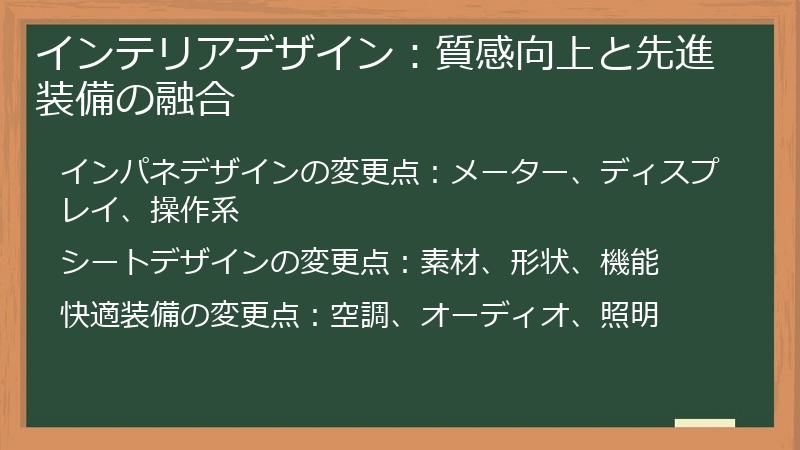 インテリアデザイン：質感向上と先進装備の融合

インパネデザインの変更点：メーター、ディスプレイ、操作系

シートデザインの変更点：素材、形状、機能

快適装備の変更点：空調、オーディオ、照明